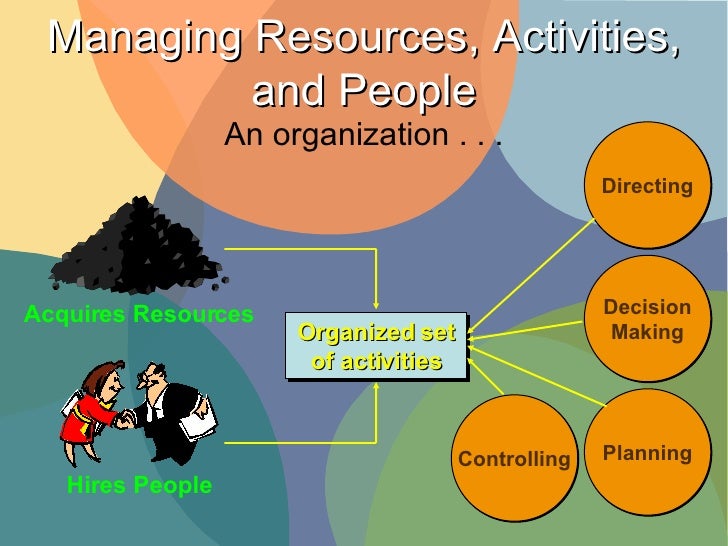 Managing Resources, Activities, and People

An organization . . .

Acquires Resources

Hires People

Organized set of activities

Directing

Decision Making

Controlling

Planning